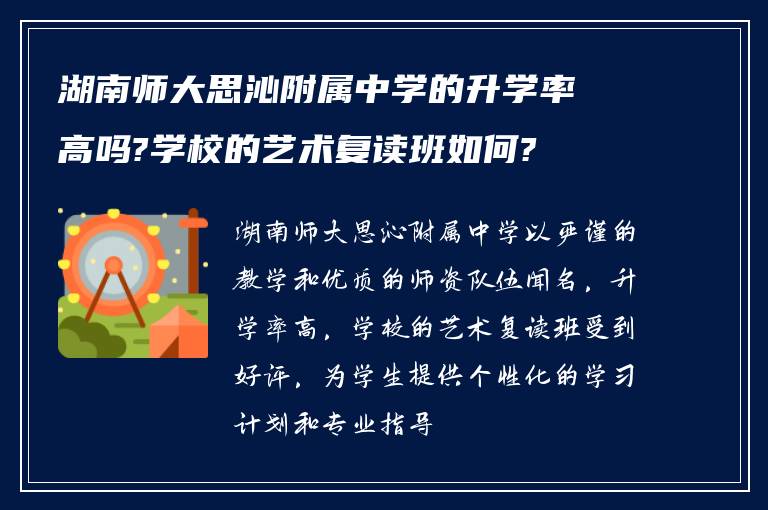 湖南师大思沁附属中学的升学率高吗?学校的艺术复读班如何?

湖南师大思沁附属中学以严谨的教学和优质的师资队伍闻名，升学率高，学校的艺术复读班受到好评，为学生提供个性化的学习计划和专业指导